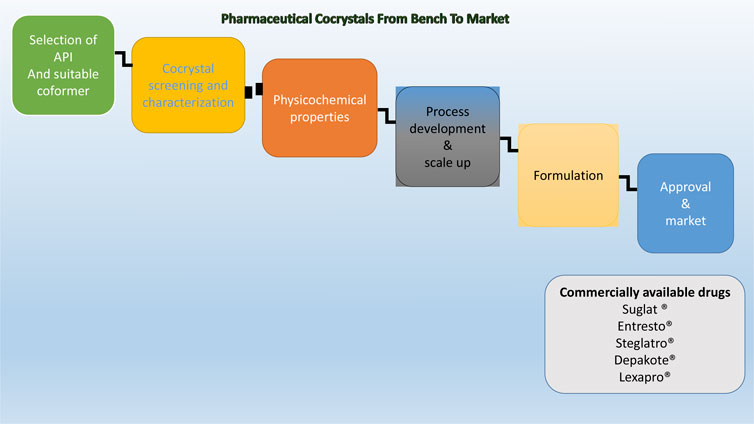 Pharmaceutical Cocrystals From Bench To Market

Selection of API And suitable coformer

Cocrystal screening and characterization

Physicochemical properties

Process development & scale up

Formulation

Approval & market

Commercially available drugs
Suglat ®
Entresto®
Steglatro®
Depakote®
Lexapro®